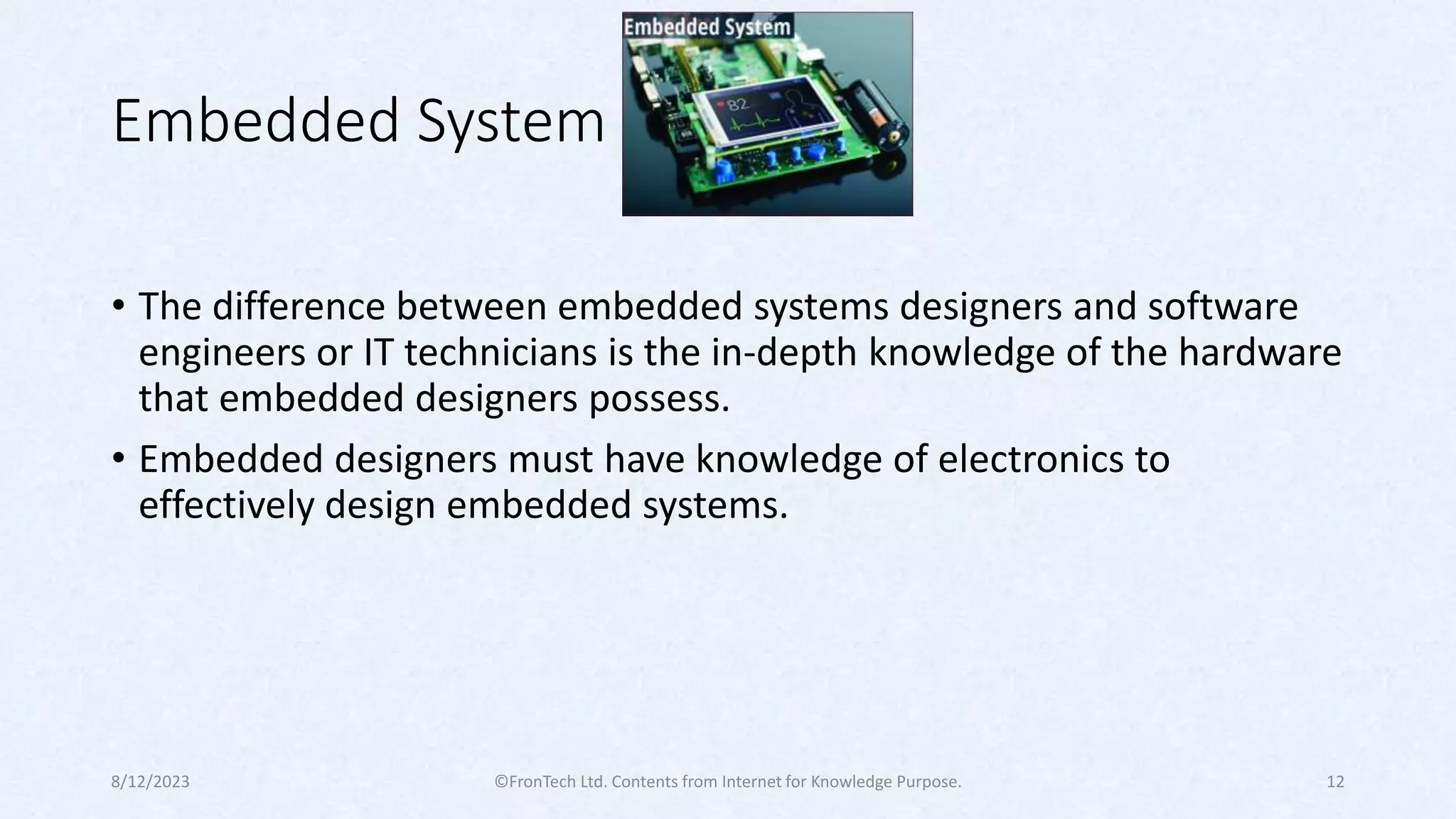 Embedded System

Embedded System

82

• The difference between embedded systems designers and software engineers or IT technicians is the in-depth knowledge of the hardware that embedded designers possess.

• Embedded designers must have knowledge of electronics to effectively design embedded systems.

8/12/2023

©FronTech Ltd. Contents from Internet for Knowledge Purpose.

12